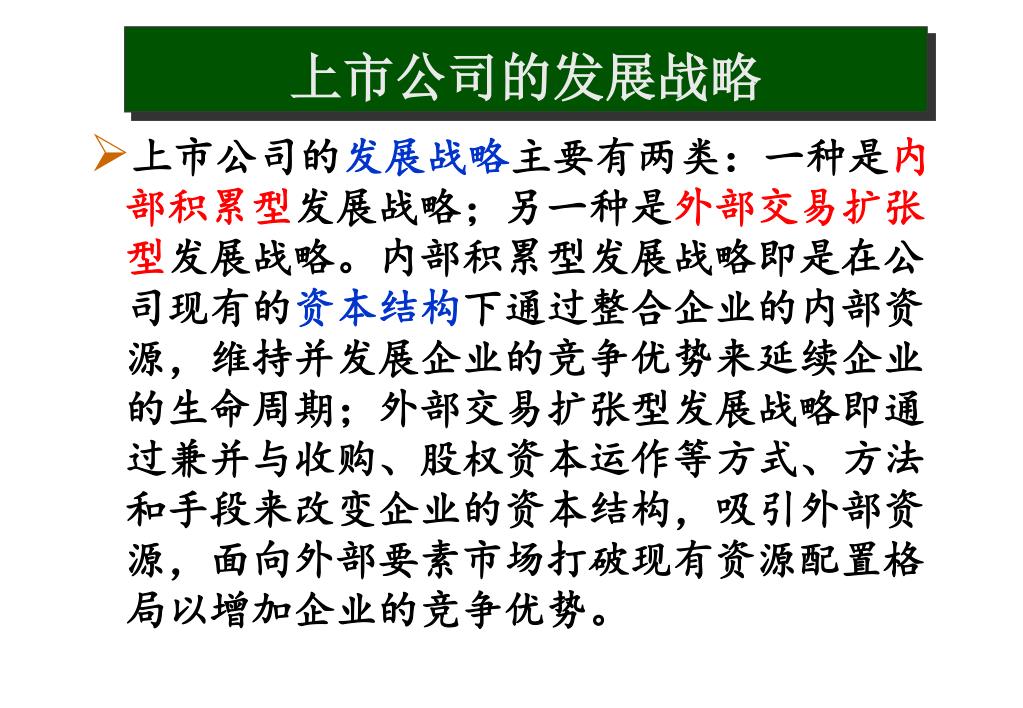 上市公司的发展战略

➢上市公司的发展战略主要有两类：一种是内部积累型发展战略；另一种是外部交易扩张型发展战略。内部积累型发展战略即是在公司现有的资本结构下通过整合企业的内部资源，维持并发展企业的竞争优势来延续企业的生命周期；外部交易扩张型发展战略即通过兼并与收购、股权资本运作等方式、方法和手段来改变企业的资本结构，吸引外部资源，面向外部要素市场打破现有资源配置格局以增加企业的竞争优势。